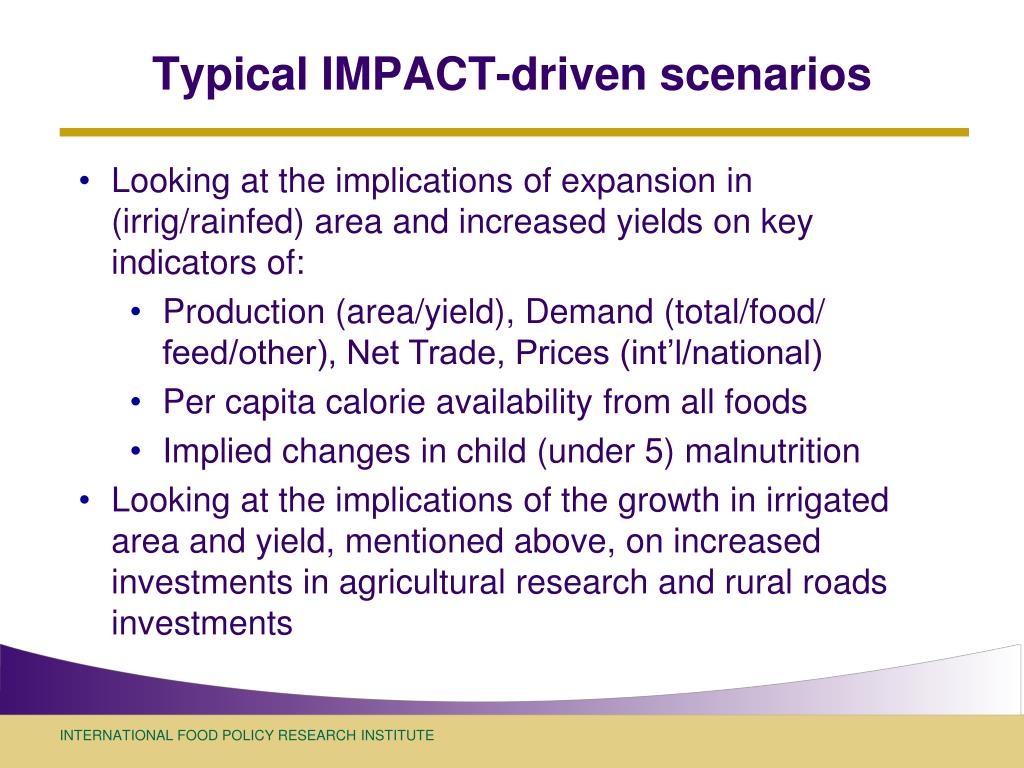 Typical IMPACT-driven scenarios

• Looking at the implications of expansion in (irrig/rainfed) area and increased yields on key indicators of:
  • Production (area/yield), Demand (total/food/feed/other), Net Trade, Prices (int'l/national)
  • Per capita calorie availability from all foods
  • Implied changes in child (under 5) malnutrition
• Looking at the implications of the growth in irrigated area and yield, mentioned above, on increased investments in agricultural research and rural roads investments

INTERNATIONAL FOOD POLICY RESEARCH INSTITUTE